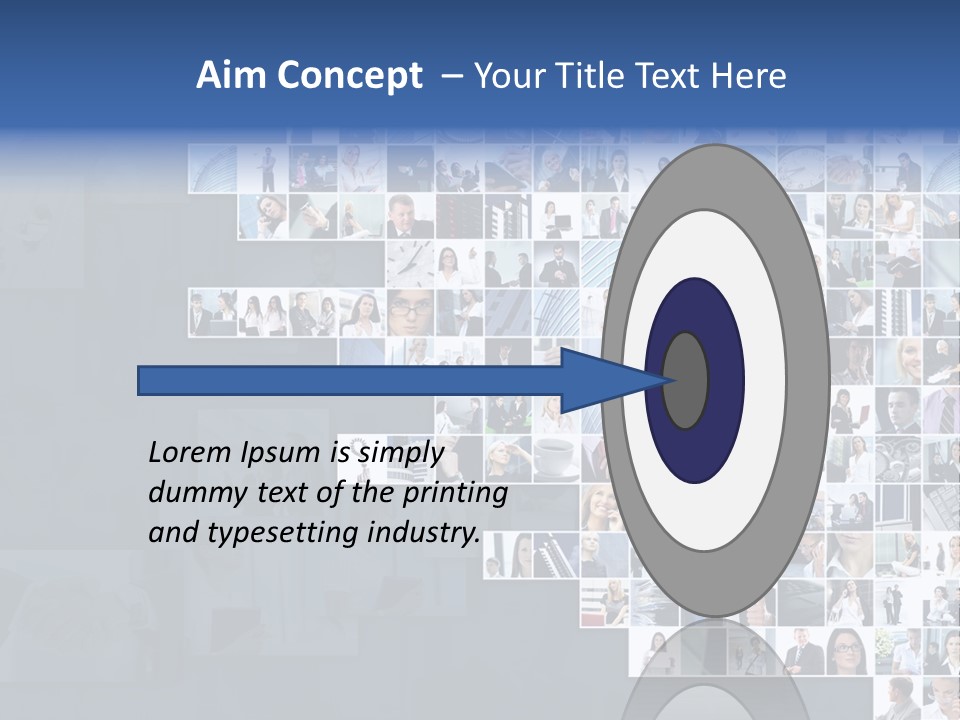 Aim Concept – Your Title Text Here

Lorem Ipsum is simply dummy text of the printing and typesetting industry.